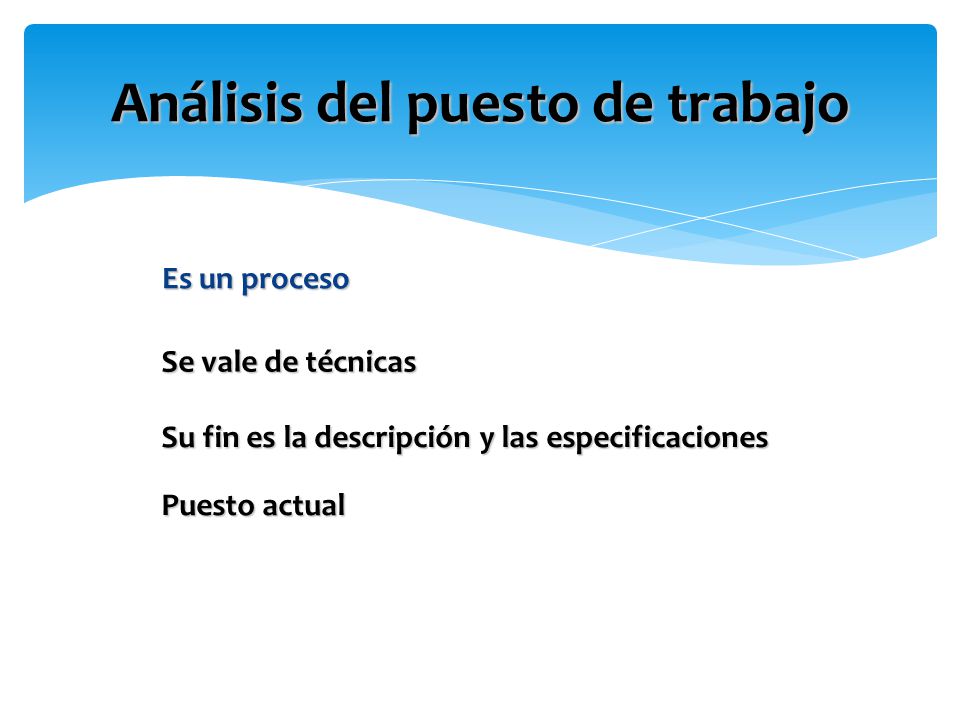 Análisis del puesto de trabajo

Es un proceso

Se vale de técnicas

Su fin es la descripción y las especificaciones

Puesto actual